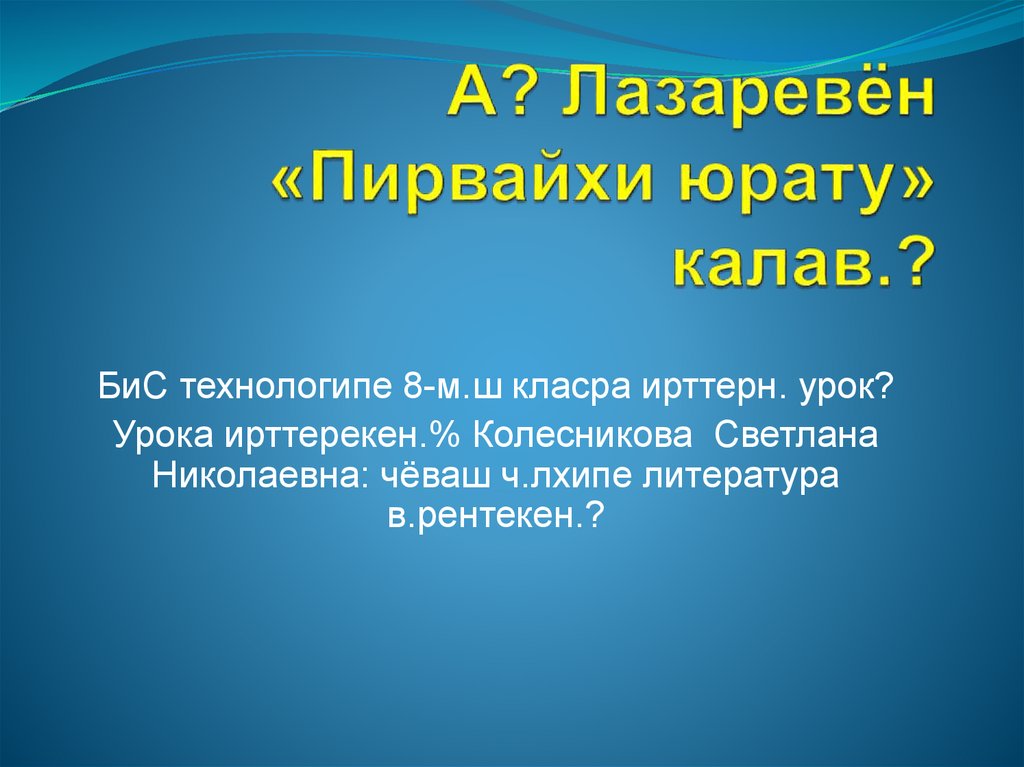 А? Лазаревён «Пирвайхи юрату» калав.?

БиС технологипе 8-м.ш класра ирттерн. урок?

Урока ирттерекен.% Колесникова Светлана Николаевна: чёваш ч.лхипе литература в.рентекен.?